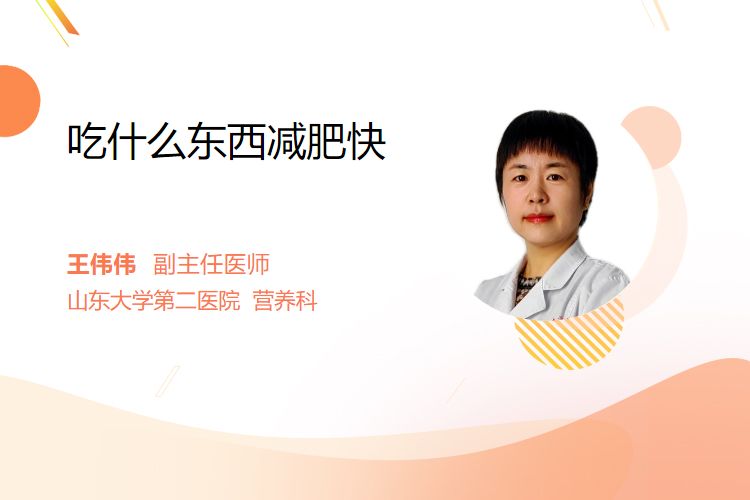 吃什么东西减肥快

王伟伟 副主任医师
山东大学第二医院 营养科